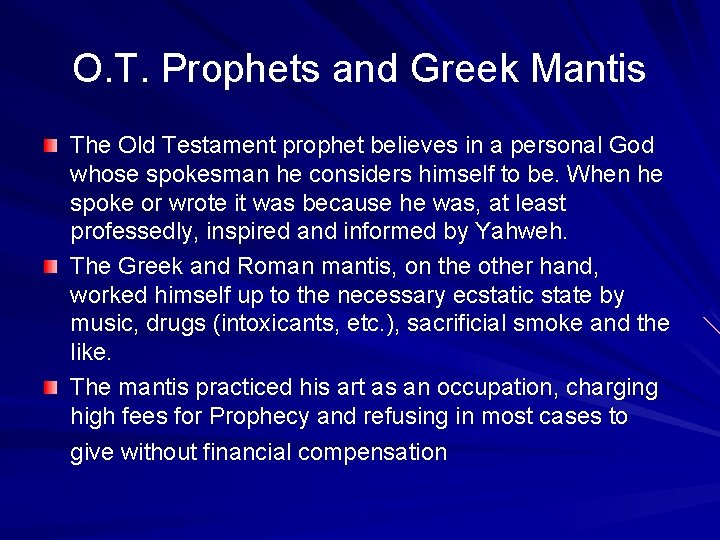 O.T. Prophets and Greek Mantis

The Old Testament prophet believes in a personal God whose spokesman he considers himself to be. When he spoke or wrote it was because he was, at least professedly, inspired and informed by Yahweh.

The Greek and Roman mantis, on the other hand, worked himself up to the necessary ecstatic state by music, drugs (intoxicants, etc.), sacrificial smoke and the like.

The mantis practiced his art as an occupation, charging high fees for Prophecy and refusing in most cases to give without financial compensation